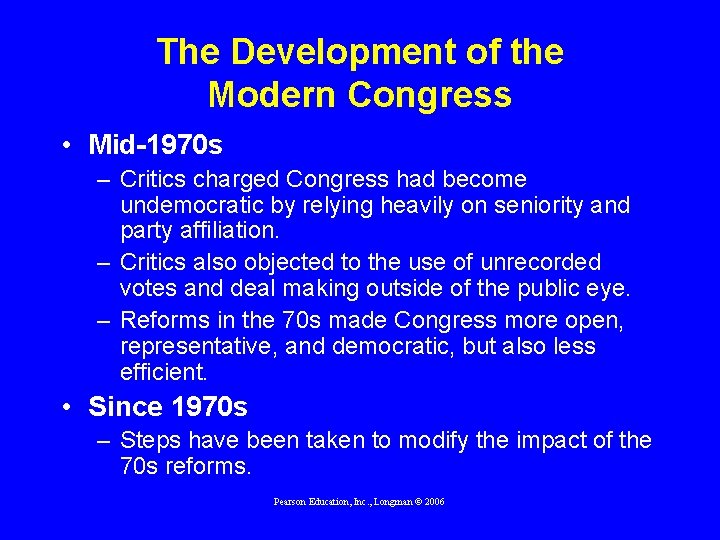 The Development of the Modern Congress

• Mid-1970s
– Critics charged Congress had become undemocratic by relying heavily on seniority and party affiliation.
– Critics also objected to the use of unrecorded votes and deal making outside of the public eye.
– Reforms in the 70s made Congress more open, representative, and democratic, but also less efficient.

• Since 1970s
– Steps have been taken to modify the impact of the 70s reforms.

Pearson Education, Inc., Longman © 2006